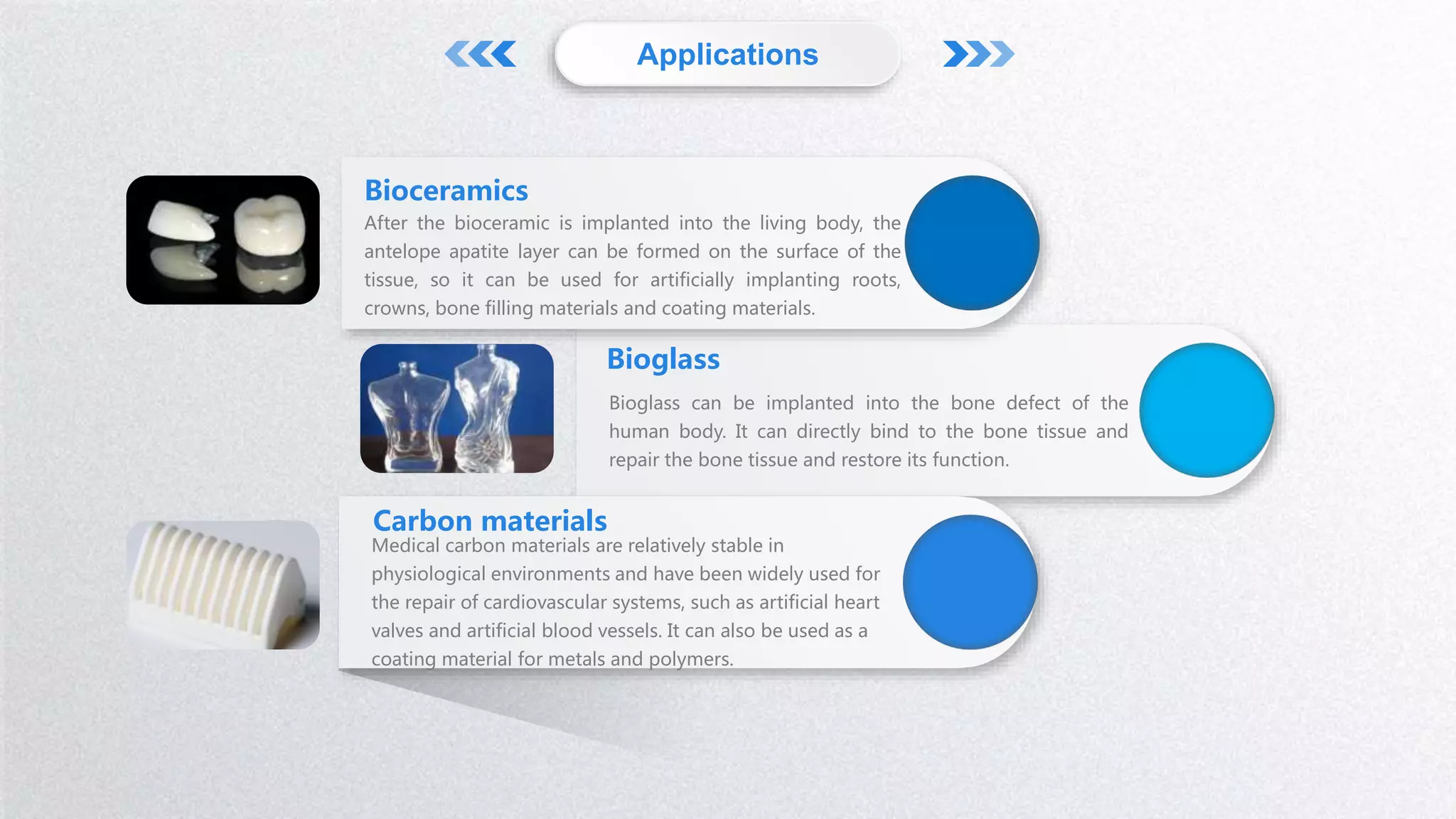 Applications

Bioceramics
After the bioceramic is implanted into the living body, the antelope apatite layer can be formed on the surface of the tissue, so it can be used for artificially implanting roots, crowns, bone filling materials and coating materials.

Bioglass
Bioglass can be implanted into the bone defect of the human body. It can directly bind to the bone tissue and repair the bone tissue and restore its function.

Carbon materials
Medical carbon materials are relatively stable in physiological environments and have been widely used for the repair of cardiovascular systems, such as artificial heart valves and artificial blood vessels. It can also be used as a coating material for metals and polymers.